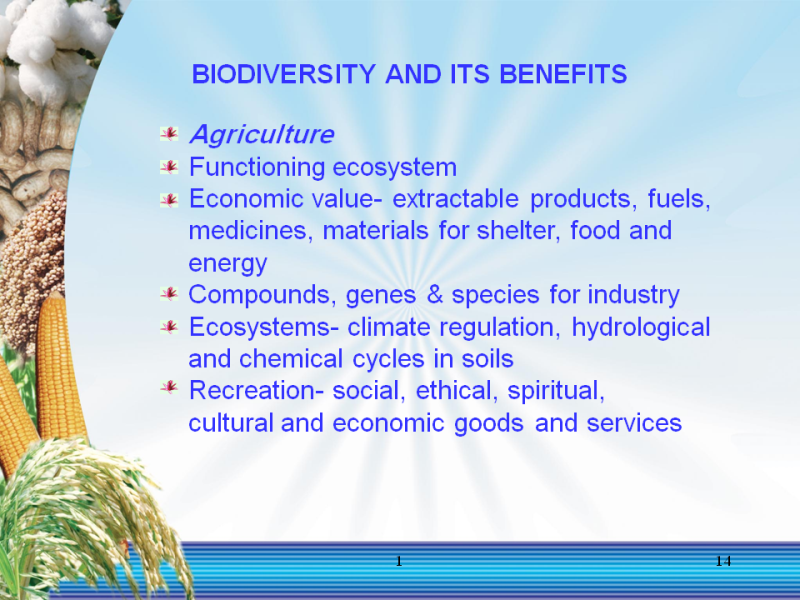 BIODIVERSITY AND ITS BENEFITS

Agriculture
Functioning ecosystem
Economic value- extractable products, fuels, medicines, materials for shelter, food and energy
Compounds, genes & species for industry
Ecosystems- climate regulation, hydrological and chemical cycles in soils
Recreation- social, ethical, spiritual, cultural and economic goods and services

1

14